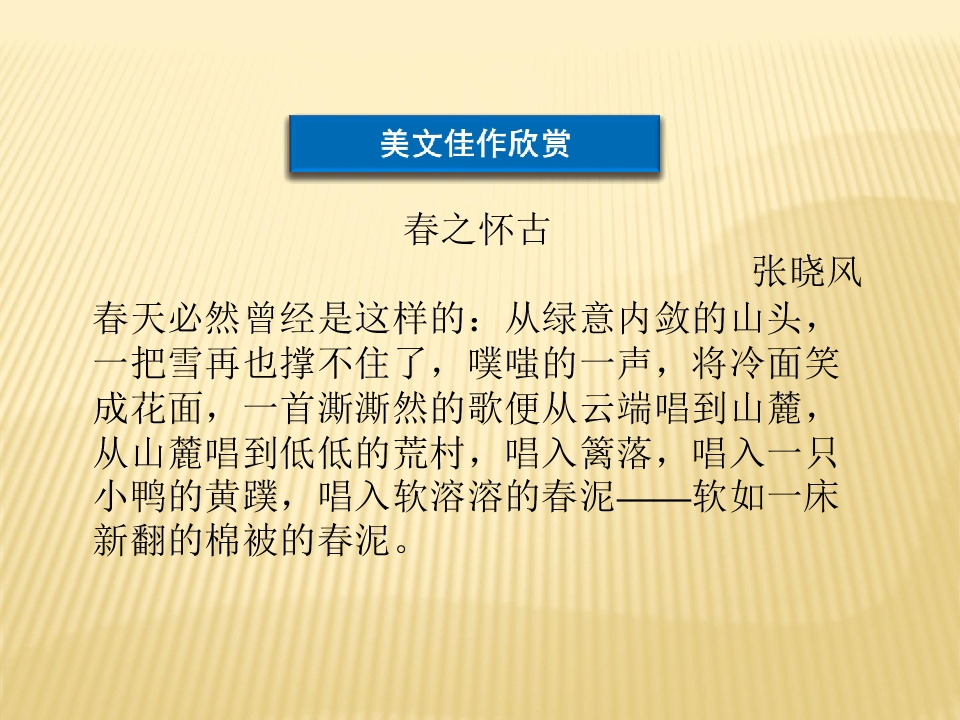 美文佳作欣赏

春之怀古

张晓风

春天必然曾经是这样的：从绿意内敛的山头，一把雪再也撑不住了，噗嗤的一声，将冷面笑成花面，一首澌澌然的歌便从云端唱到山麓，从山麓唱到低低的荒村，唱入篱落，唱入一只小鸭的黄蹼，唱入软溶溶的春泥——软如一床新翻的棉被的春泥。